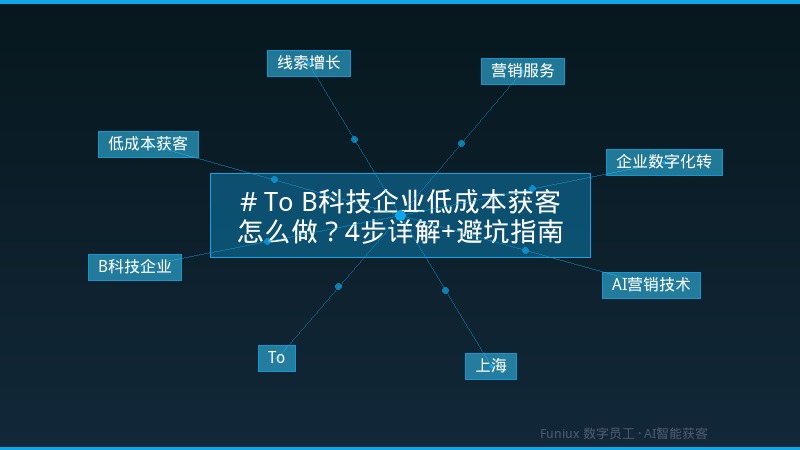 线索增长

营销服务

低成本获客

企业数字化转

# To B科技企业低成本获客怎么做？4步详解+避坑指南

B科技企业

AI营销技术

To

上海

Funiux 数字员工 · AI智能获客